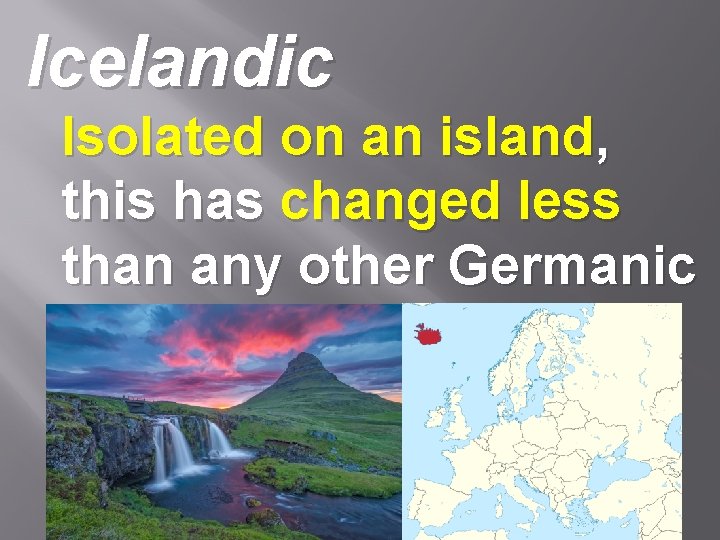 Icelandic

Isolated on an island, this has changed less than any other Germanic